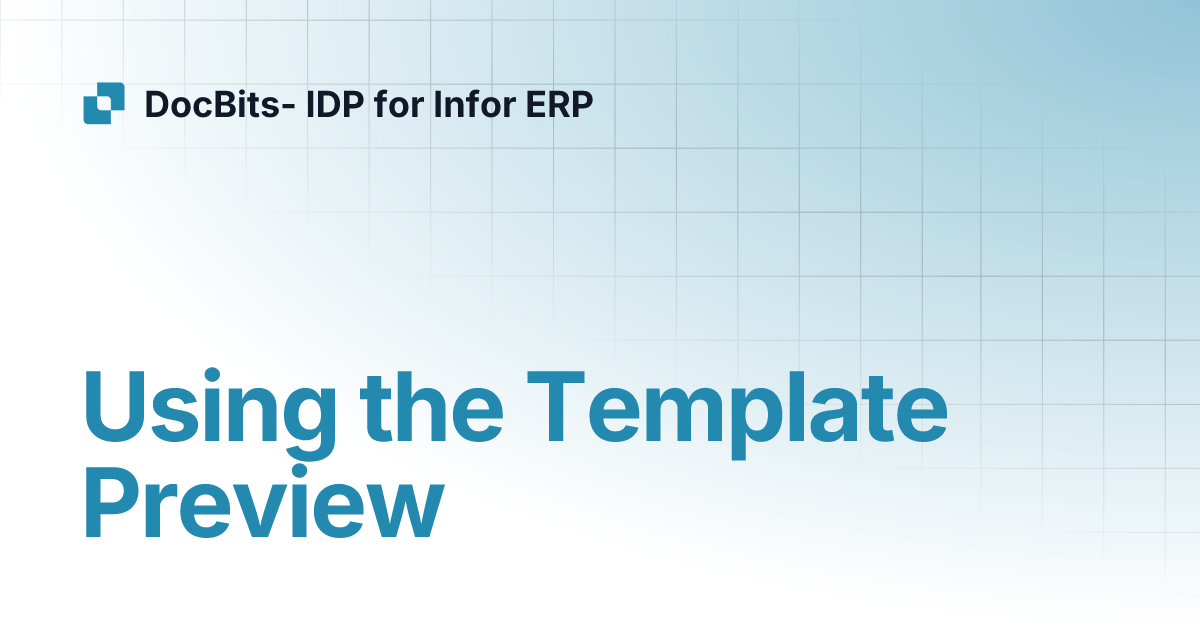 DocBits- IDP for Infor ERP

Using the Template Preview